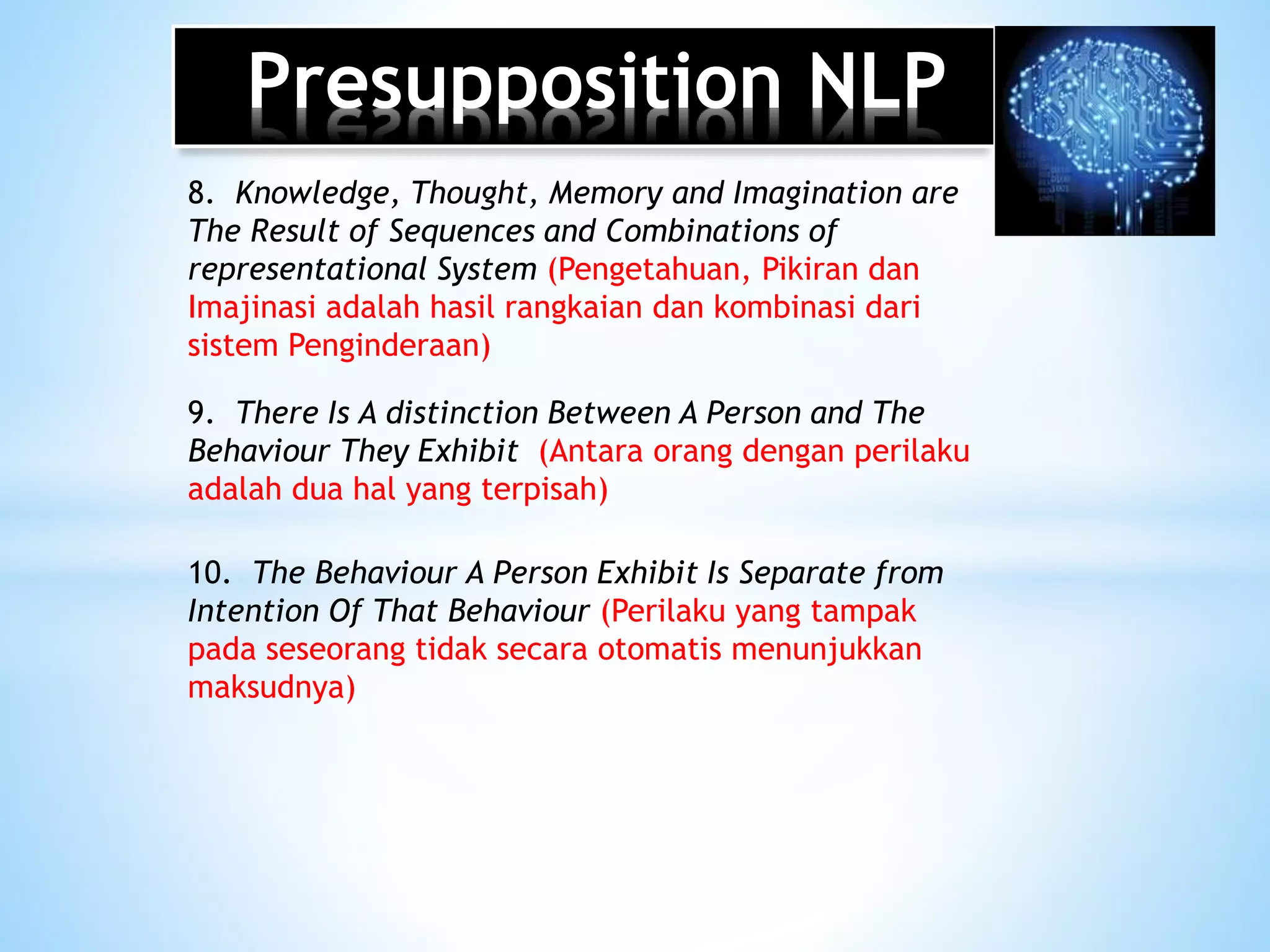 Presupposition NLP

8. Knowledge, Thought, Memory and Imagination are The Result of Sequences and Combinations of representational System (Pengetahuan, Pikiran dan Imajinasi adalah hasil rangkaian dan kombinasi dari sistem Penginderaan)

9. There Is A distinction Between A Person and The Behaviour They Exhibit (Antara orang dengan perilaku adalah dua hal yang terpisah)

10. The Behaviour A Person Exhibit Is Separate from Intention Of That Behaviour (Perilaku yang tampak pada seseorang tidak secara otomatis menunjukkan maksudnya)